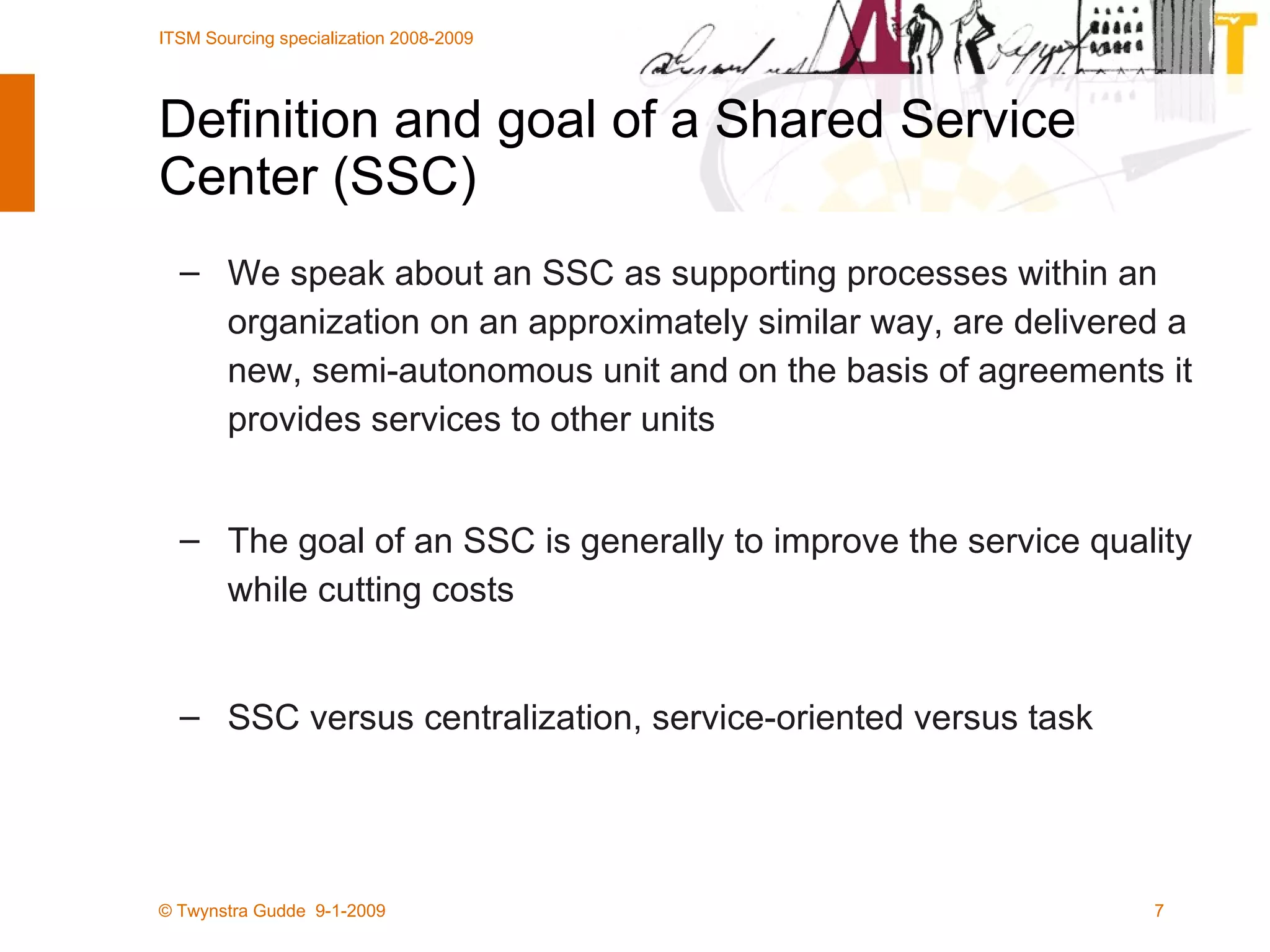 ITSM Sourcing specialization 2008-2009

Definition and goal of a Shared Service Center (SSC)

– We speak about an SSC as supporting processes within an organization on an approximately similar way, are delivered a new, semi-autonomous unit and on the basis of agreements it provides services to other units

– The goal of an SSC is generally to improve the service quality while cutting costs

– SSC versus centralization, service-oriented versus task

© Twynstra Gudde 9-1-2009

7